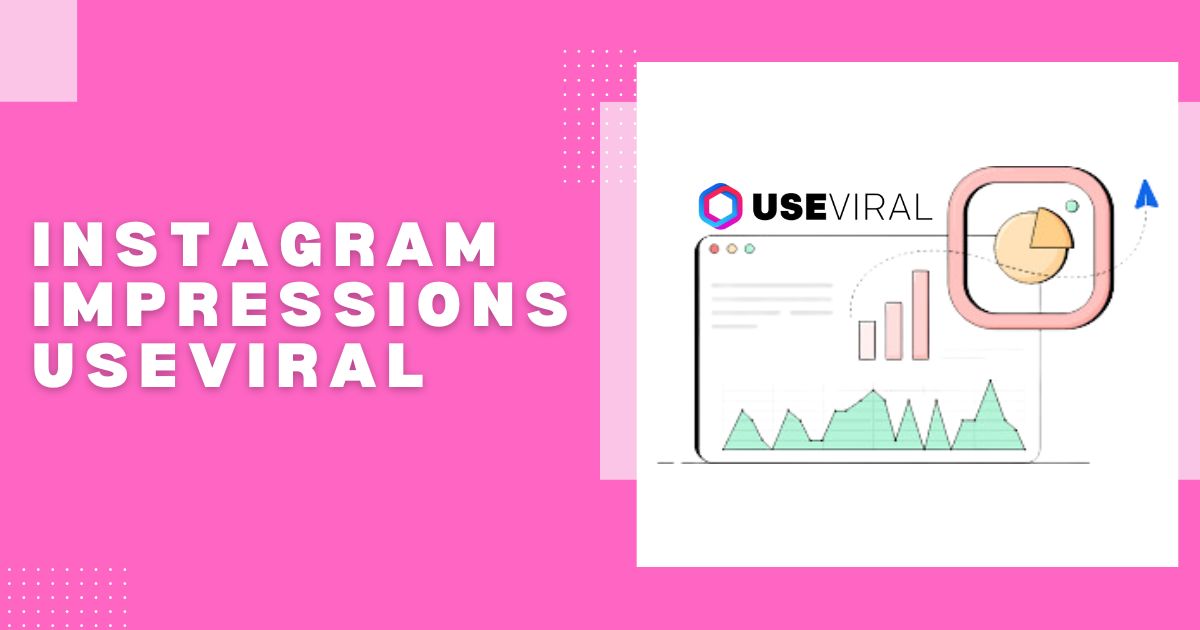 INSTAGRAM IMPRESSIONS USEVIRAL

USEVIRAL